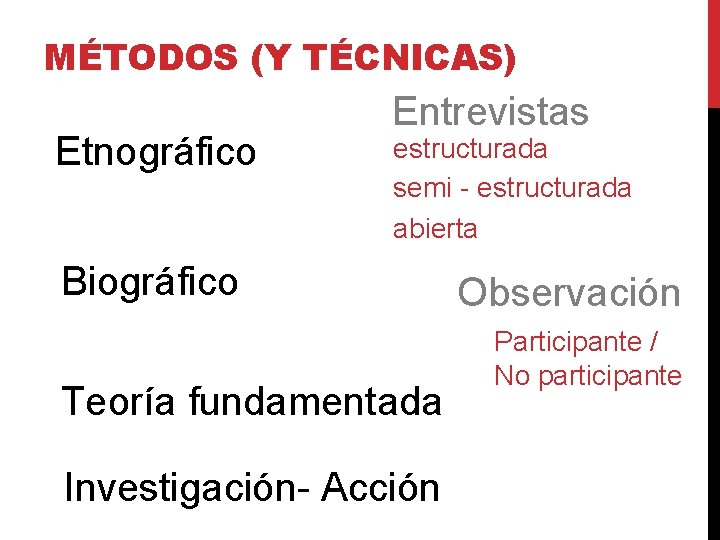 MÉTODOS (Y TÉCNICAS)

Etnográfico

Biográfico

Teoría fundamentada

Investigación- Acción

Entrevistas
estructurada
semi - estructurada
abierta

Observación
Participante /
No participante